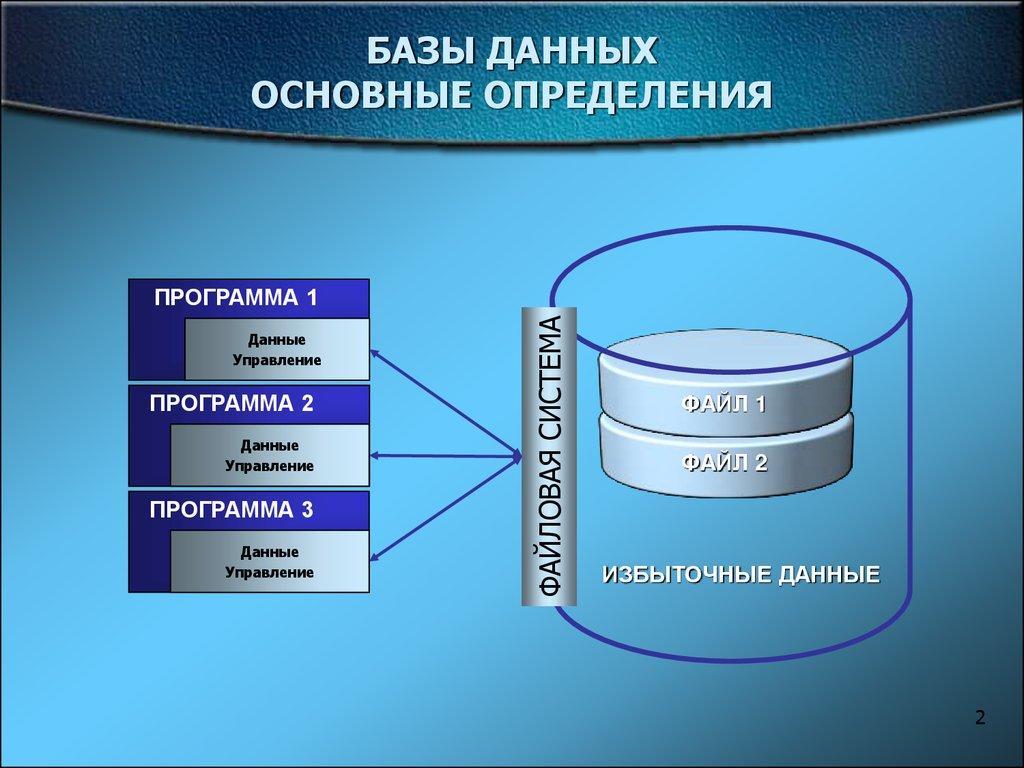 БАЗЫ ДАННЫХ
ОСНОВНЫЕ ОПРЕДЕЛЕНИЯ

ПРОГРАММА 1
Данные
Управление

ПРОГРАММА 2
Данные
Управление

ПРОГРАММА 3
Данные
Управление

ФАЙЛОВАЯ СИСТЕМА

ФАЙЛ 1
ФАЙЛ 2

ИЗБЫТОЧНЫЕ ДАННЫЕ

2